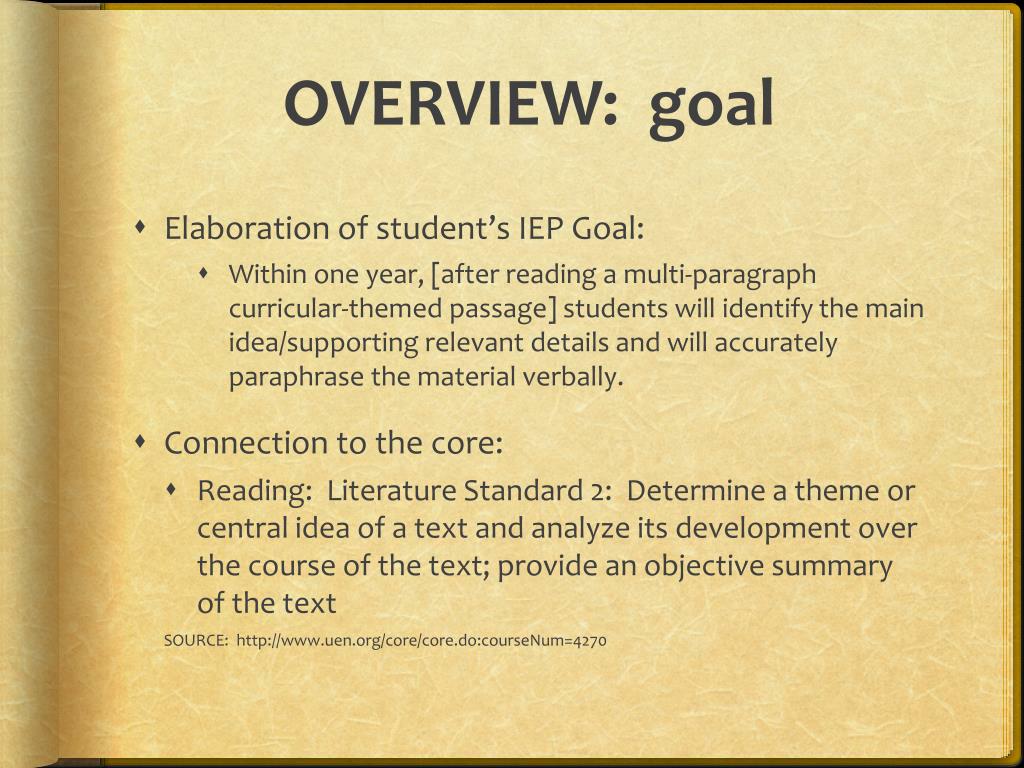 OVERVIEW: goal

Elaboration of student's IEP Goal:

Within one year, [after reading a multi-paragraph curricular-themed passage] students will identify the main idea/supporting relevant details and will accurately paraphrase the material verbally.

Connection to the core:

Reading: Literature Standard 2: Determine a theme or central idea of a text and analyze its development over the course of the text; provide an objective summary of the text

SOURCE: http://www.uen.org/core/core.do:courseNum=4270